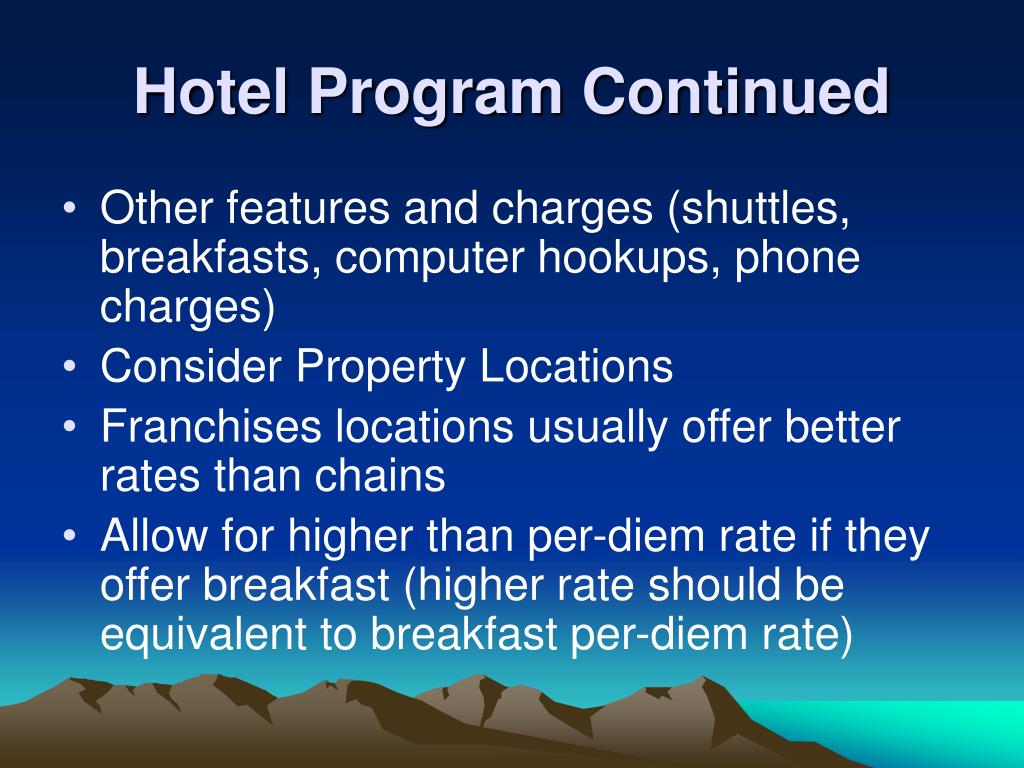 Hotel Program Continued

• Other features and charges (shuttles, breakfasts, computer hookups, phone charges)
• Consider Property Locations
• Franchises locations usually offer better rates than chains
• Allow for higher than per-diem rate if they offer breakfast (higher rate should be equivalent to breakfast per-diem rate)